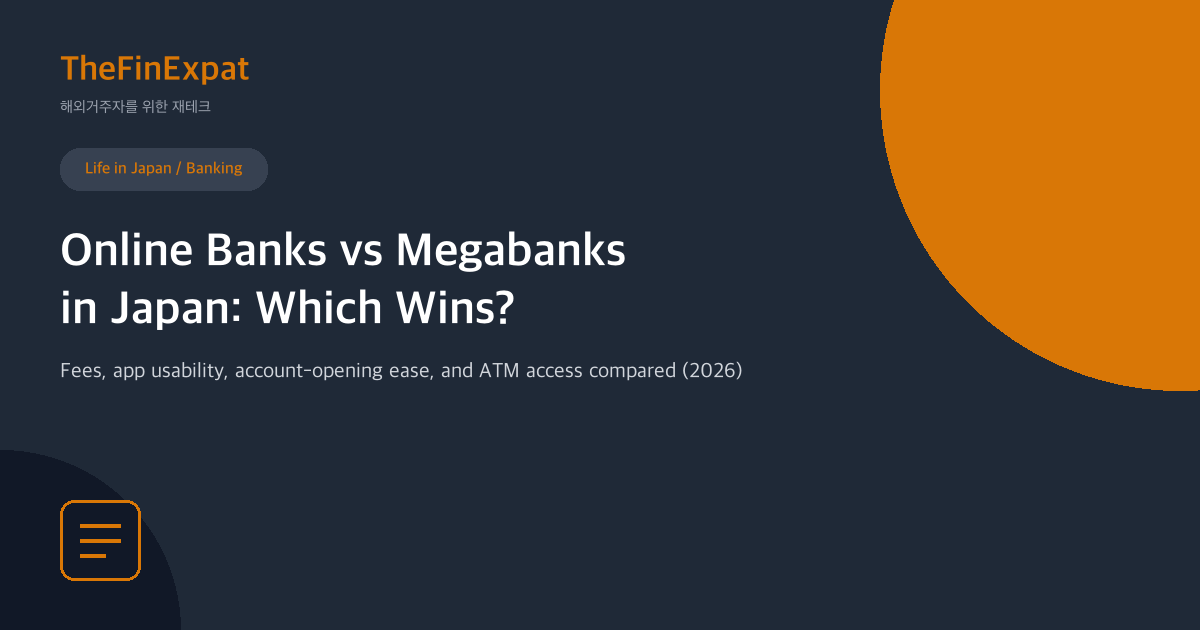 TheFinExpat
해외거주자를 위한 재테크

Life in Japan / Banking

Online Banks vs Megabanks in Japan: Which Wins?

Fees, app usability, account-opening ease, and ATM access compared (2026)